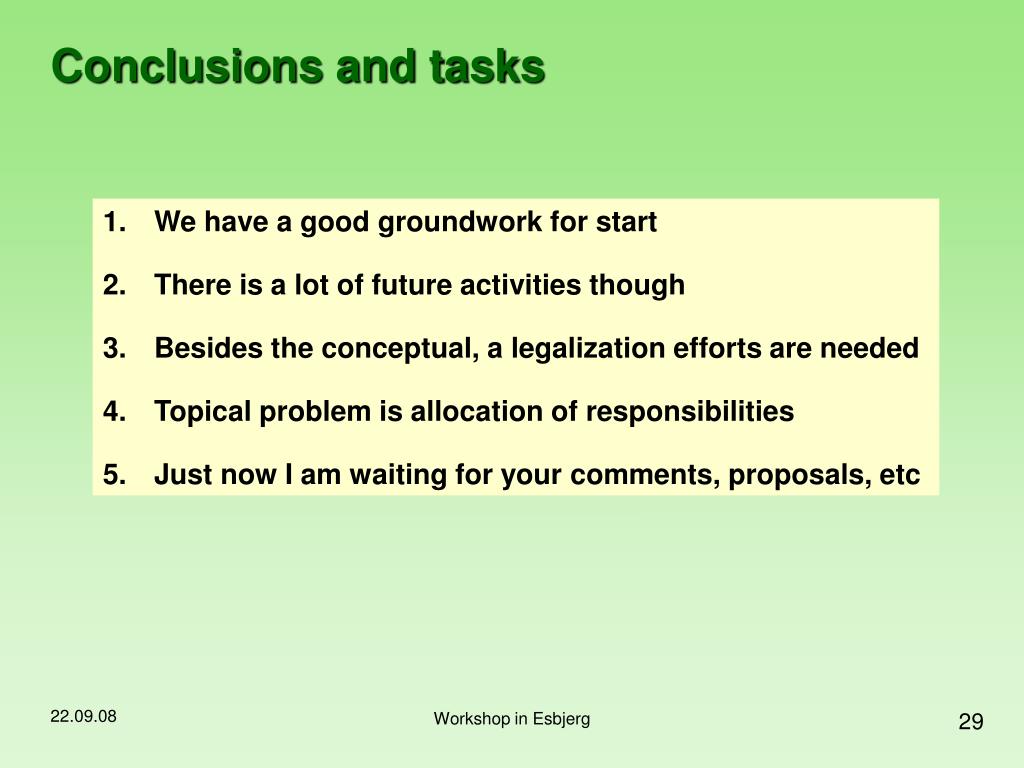 Conclusions and tasks

1. We have a good groundwork for start
2. There is a lot of future activities though
3. Besides the conceptual, a legalization efforts are needed
4. Topical problem is allocation of responsibilities
5. Just now I am waiting for your comments, proposals, etc

22.09.08

Workshop in Esbjerg

29